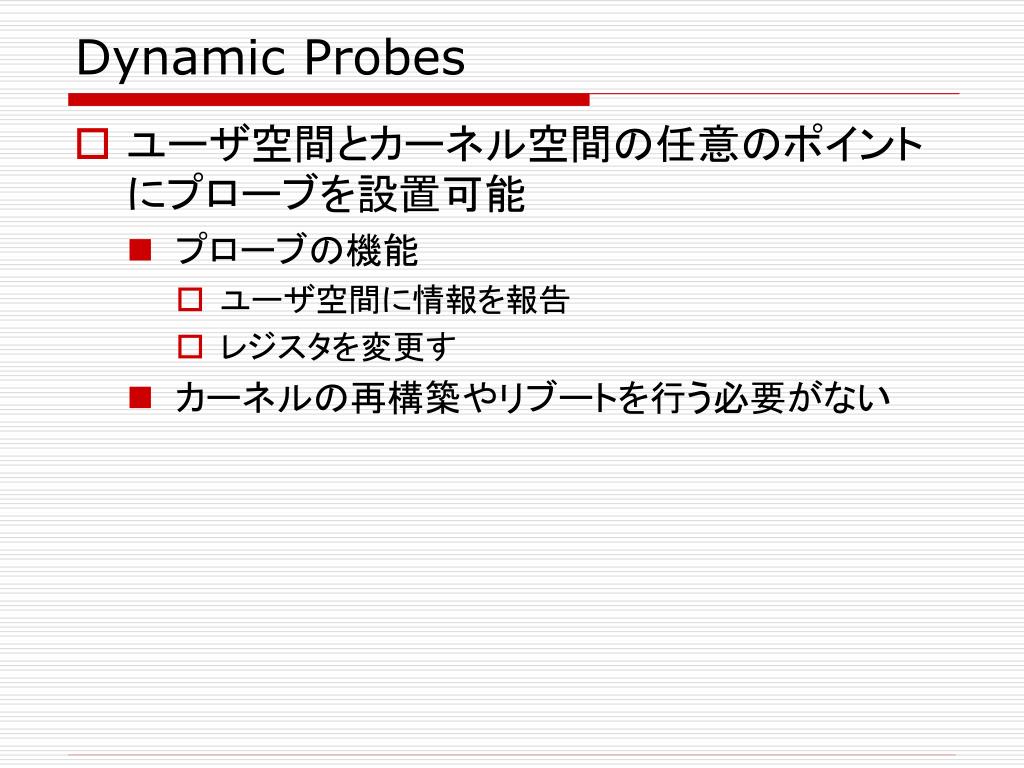 Dynamic Probes

ユーザ空間とカーネル空間の任意のポイントにプローブを設置可能

プローブの機能

ユーザ空間に情報を報告

レジスタを変更す

カーネルの再構築やリブートを行う必要がない